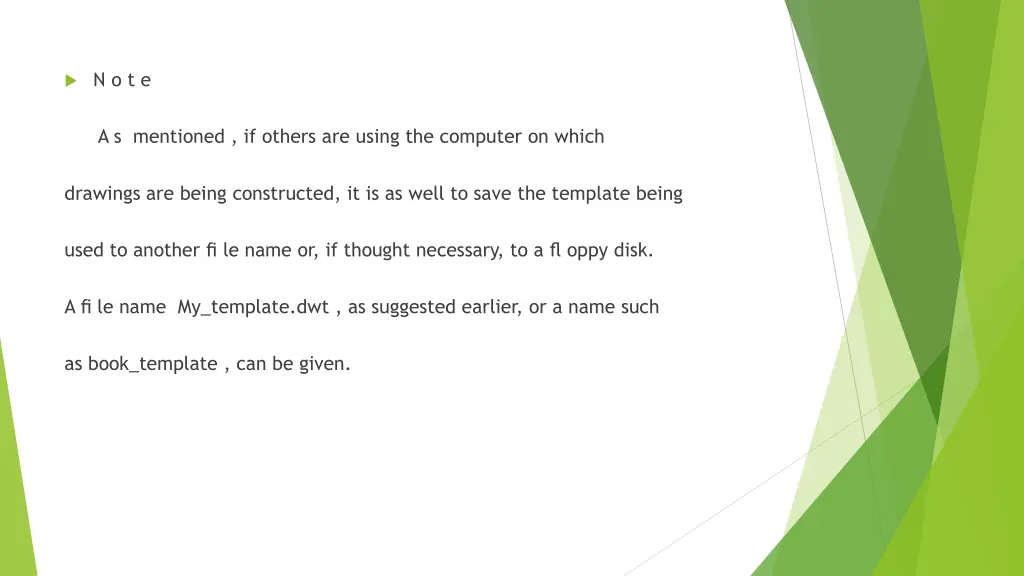 N o t e

A s mentioned , if others are using the computer on which drawings are being constructed, it is as well to save the template being used to another fi le name or, if thought necessary, to a fl oppy disk. A fi le name My_template.dwt , as suggested earlier, or a name such as book_template , can be given.